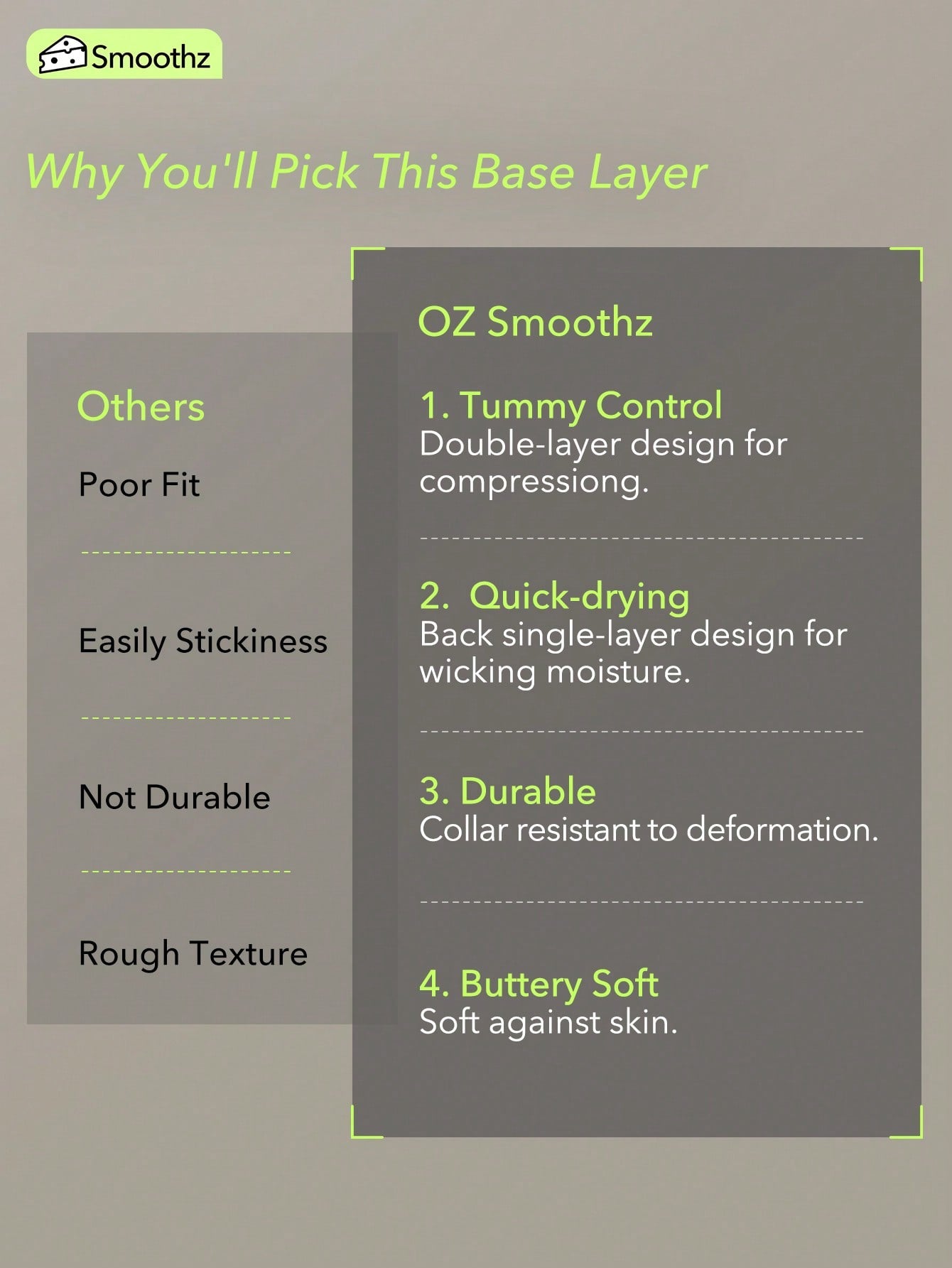 Smoothz

Why You'll Pick This Base Layer

Others

Poor Fit

Easily Stickiness

Not Durable

Rough Texture

OZ Smoothz

1. Tummy Control
Double-layer design for compressiong.

2. Quick-drying
Back single-layer design for wicking moisture.

3. Durable
Collar resistant to deformation.

4. Buttery Soft
Soft against skin.